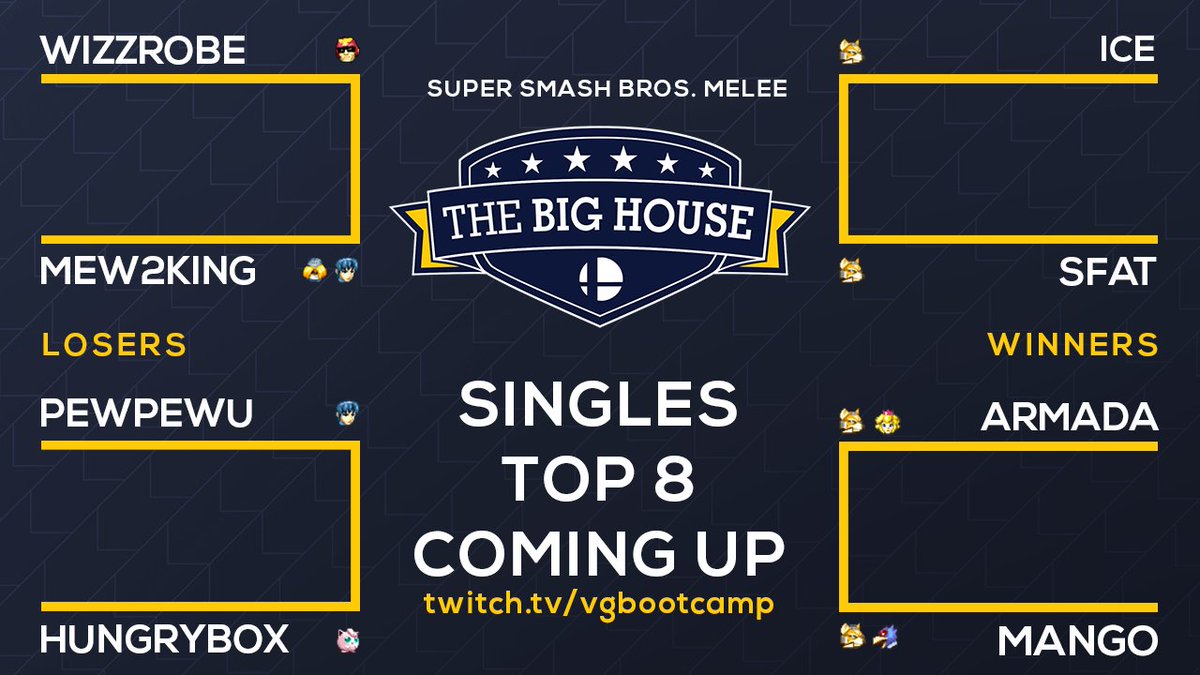 WIZZROBE

MEW2KING

LOSERS

PEWPEWU

HUNGRYBOX

SUPER SMASH BROS. MELEE

THE BIG HOUSE

SINGLES
TOP 8
COMING UP

twitch.tv/vgbootcamp

ICE

SFAT

WINNERS

ARMADA

MANGO